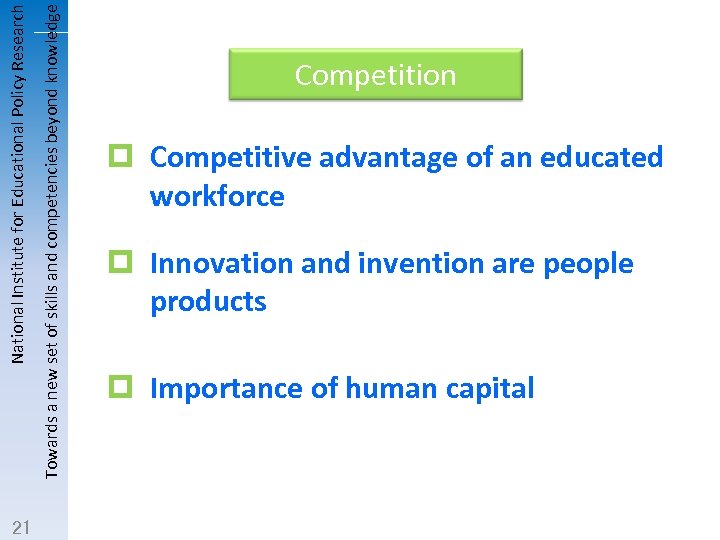 National Institute for Educational Policy Research

Towards a new set of skills and competencies beyond knowledge

Competition

Competitive advantage of an educated workforce

Innovation and invention are people products

Importance of human capital

21